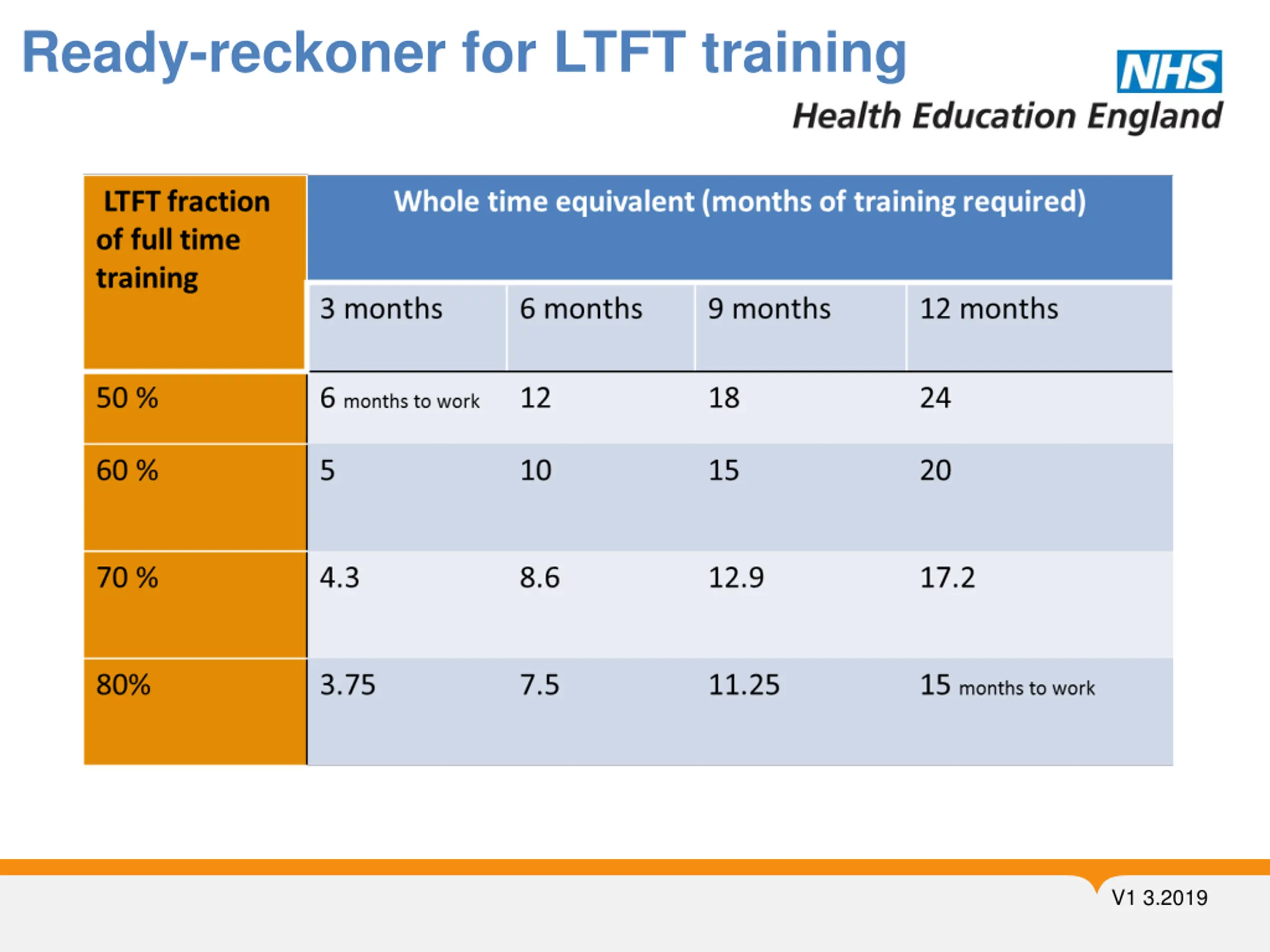 Ready-reckoner for LTFT training

NHS
Health Education England

| LTFT fraction of full time training | Whole time equivalent (months of training required) | | | |
|---|---|---|---|---|
| | 3 months | 6 months | 9 months | 12 months |
| 50 % | 6 months to work | 12 | 18 | 24 |
| 60 % | 5 | 10 | 15 | 20 |
| 70 % | 4.3 | 8.6 | 12.9 | 17.2 |
| 80% | 3.75 | 7.5 | 11.25 | 15 months to work |

V1 3.2019